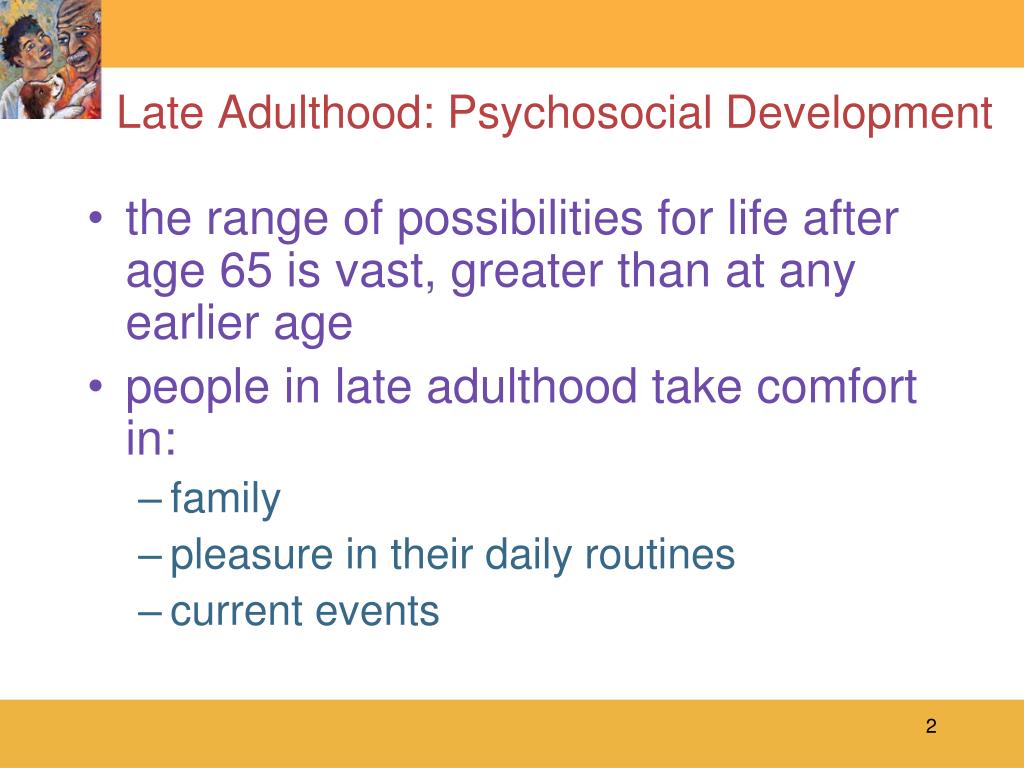 Late Adulthood: Psychosocial Development

• the range of possibilities for life after age 65 is vast, greater than at any earlier age
• people in late adulthood take comfort in:
– family
– pleasure in their daily routines
– current events

2